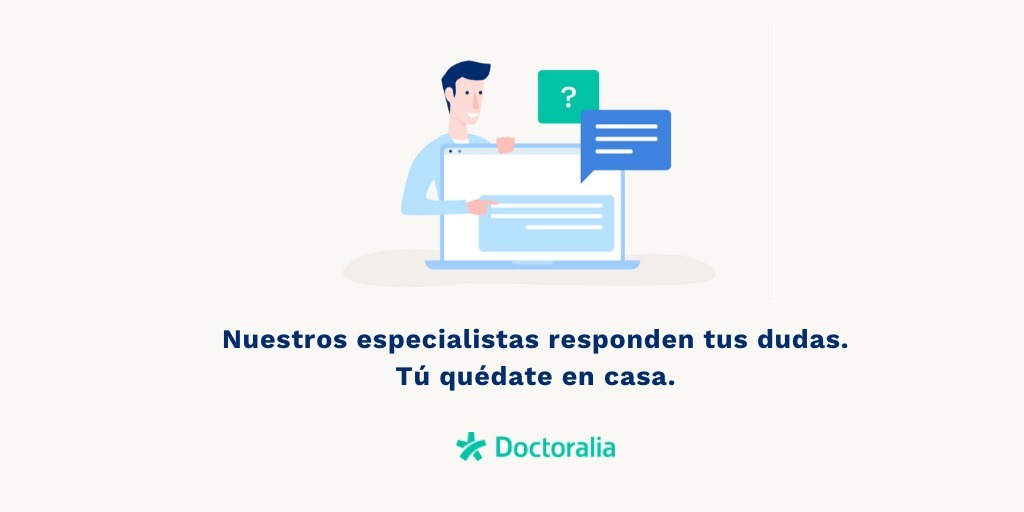 ?

Nuestros especialistas responden tus dudas.
Tú quédate en casa.

Doctoralia